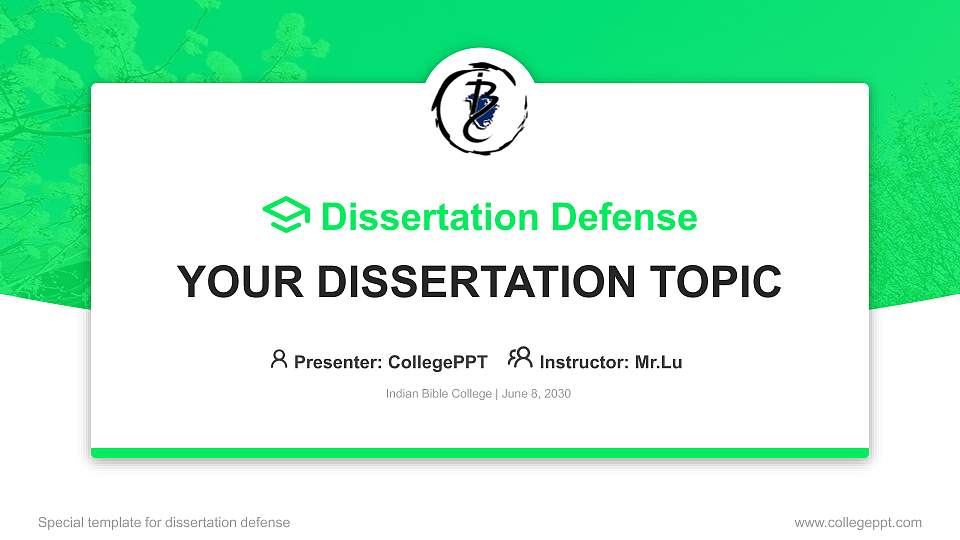 Dissertation Defense

YOUR DISSERTATION TOPIC

Presenter: CollegePPT Instructor: Mr.Lu

Indian Bible College | June 8, 2030

Special template for dissertation defense

www.collegeppt.com